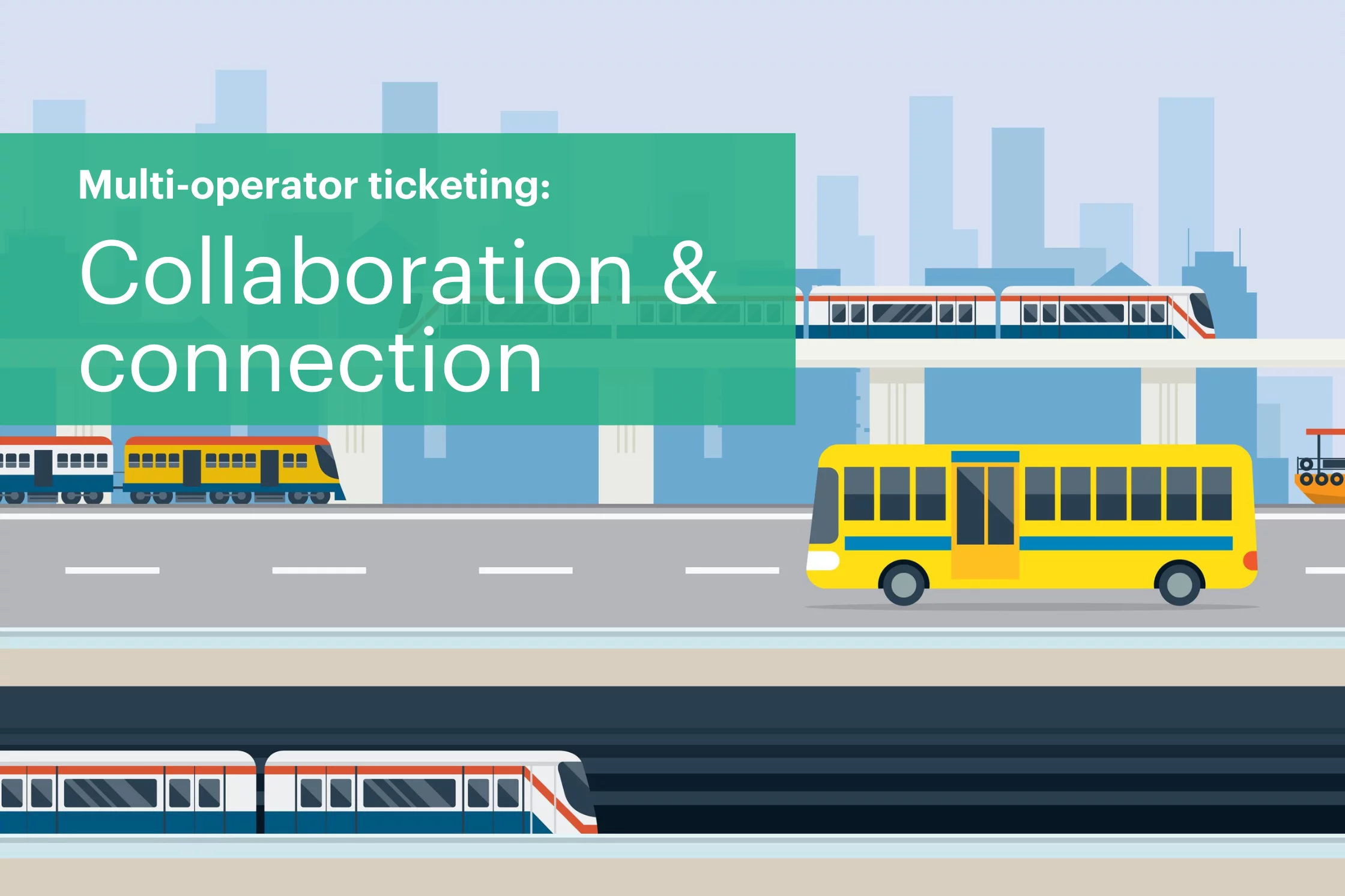 Multi-operator ticketing:

Collaboration & connection